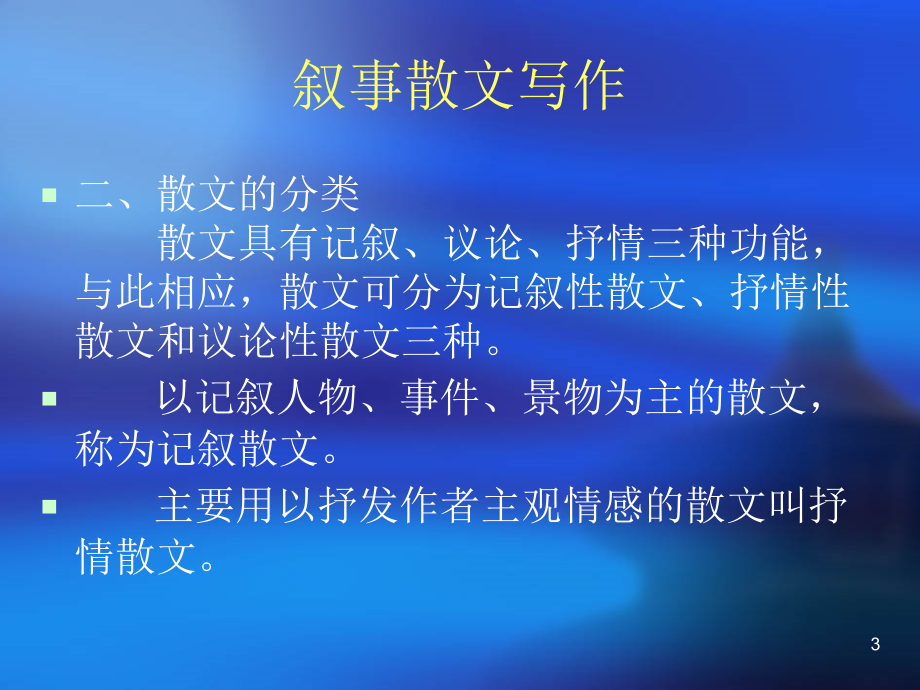 叙事散文写作

• 二、散文的分类

散文具有记叙、议论、抒情三种功能，与此相应，散文可分为记叙性散文、抒情性散文和议论性散文三种。

• 以记叙人物、事件、景物为主的散文，称为记叙散文。

• 主要用以抒发作者主观情感的散文叫抒情散文。

3